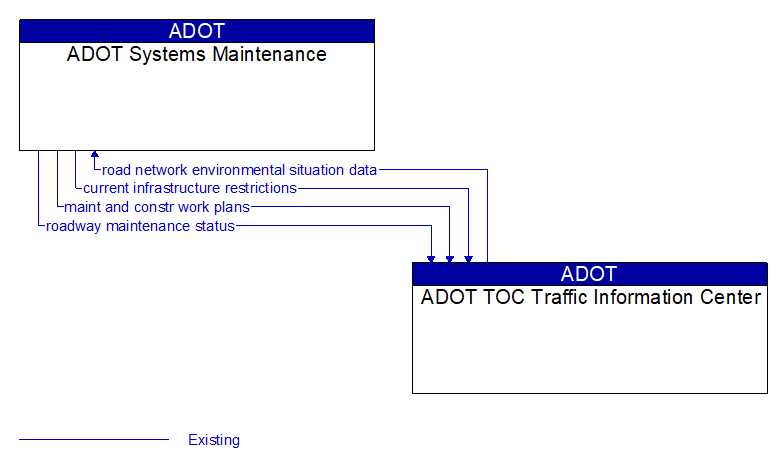 ADOT
ADOT Systems Maintenance

road network environmental situation data
current infrastructure restrictions
maint and constr work plans
roadway maintenance status

ADOT
ADOT TOC Traffic Information Center

Existing